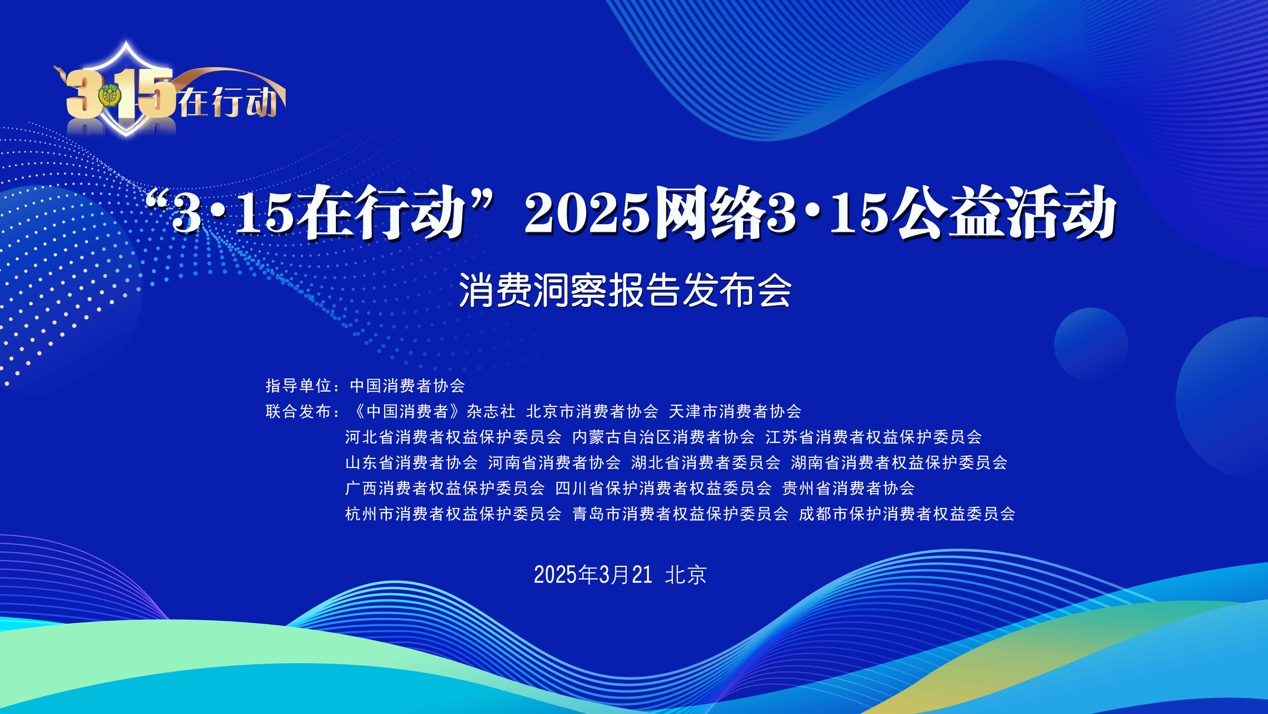 3·15在行动

“3·15在行动”2025网络3·15公益活动

消费洞察报告发布会

指导单位：中国消费者协会
联合发布：《中国消费者》杂志社 北京市消费者协会 天津市消费者协会
河北省消费者权益保护委员会 内蒙古自治区消费者协会 江苏省消费者权益保护委员会
山东省消费者协会 河南省消费者协会 湖北省消费者委员会 湖南省消费者权益保护委员会
广西消费者权益保护委员会 四川省保护消费者权益委员会 贵州省消费者协会
杭州市消费者权益保护委员会 青岛市消费者权益保护委员会 成都市保护消费者权益委员会

2025年3月21 北京